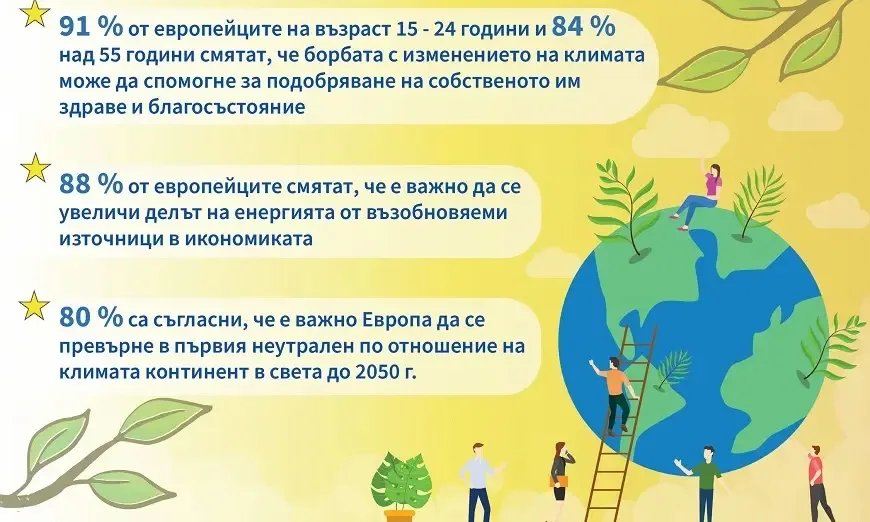 91 % от европейците на възраст 15 - 24 години и 84 % над 55 години смятат, че борбата с изменението на климата може да спомогне за подобряване на собственото им здраве и благосъстояние

88 % от европейците смятат, че е важно да се увеличи делът на енергията от възобновяеми източници в икономиката

80 % са съгласни, че е важно Европа да се превърне в първия неутрален по отношение на климата континент в света до 2050 г.